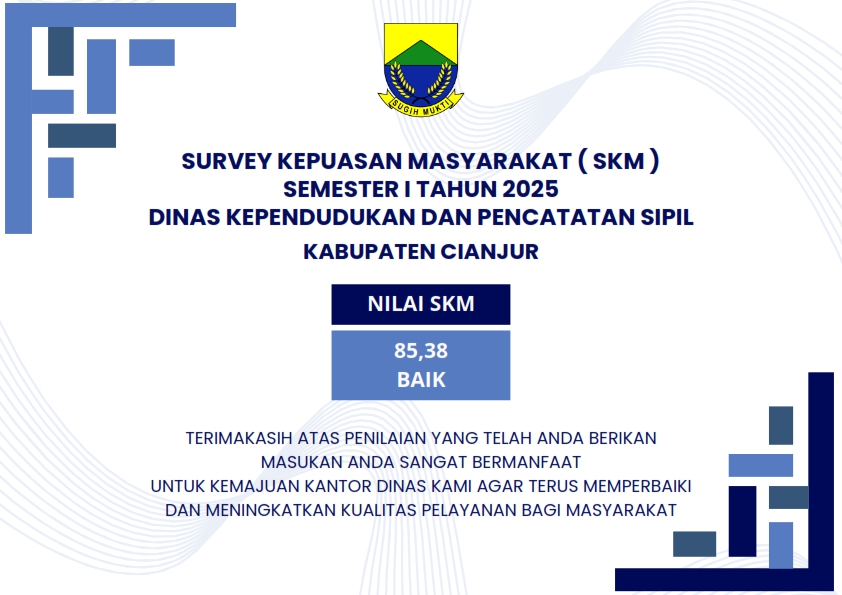 SUGIH MUKTI

SURVEY KEPUASAN MASYARAKAT ( SKM )
SEMESTER I TAHUN 2025
DINAS KEPENDUDUKAN DAN PENCATATAN SIPIL
KABUPATEN CIANJUR

NILAI SKM

85,38
BAIK

TERIMAKASIH ATAS PENILAIAN YANG TELAH ANDA BERIKAN
MASUKAN ANDA SANGAT BERMANFAAT
UNTUK KEMAJUAN KANTOR DINAS KAMI AGAR TERUS MEMPERBAIKI
DAN MENINGKATKAN KUALITAS PELAYANAN BAGI MASYARAKAT